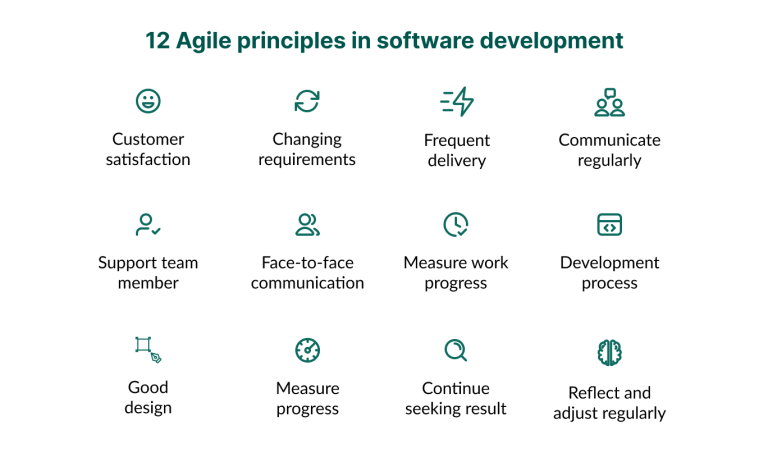 12 Agile principles in software development

Customer satisfaction

Changing requirements

Frequent delivery

Communicate regularly

Support team member

Face-to-face communication

Measure work progress

Development process

Good design

Measure progress

Continue seeking result

Reflect and adjust regularly